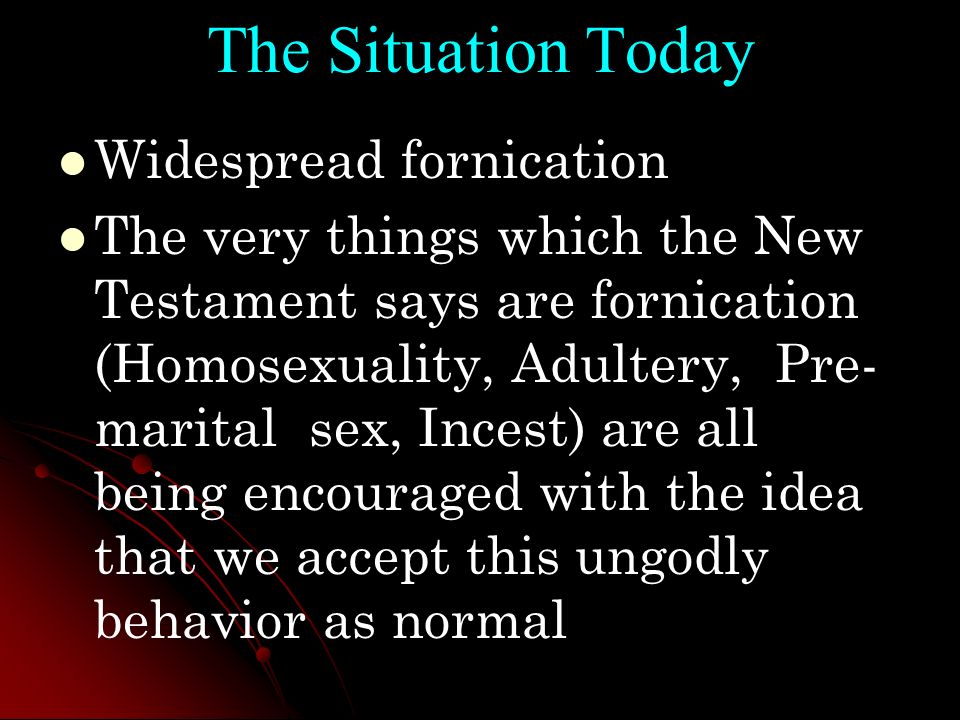 The Situation Today

- Widespread fornication
- The very things which the New Testament says are fornication (Homosexuality, Adultery, Pre-marital sex, Incest) are all being encouraged with the idea that we accept this ungodly behavior as normal